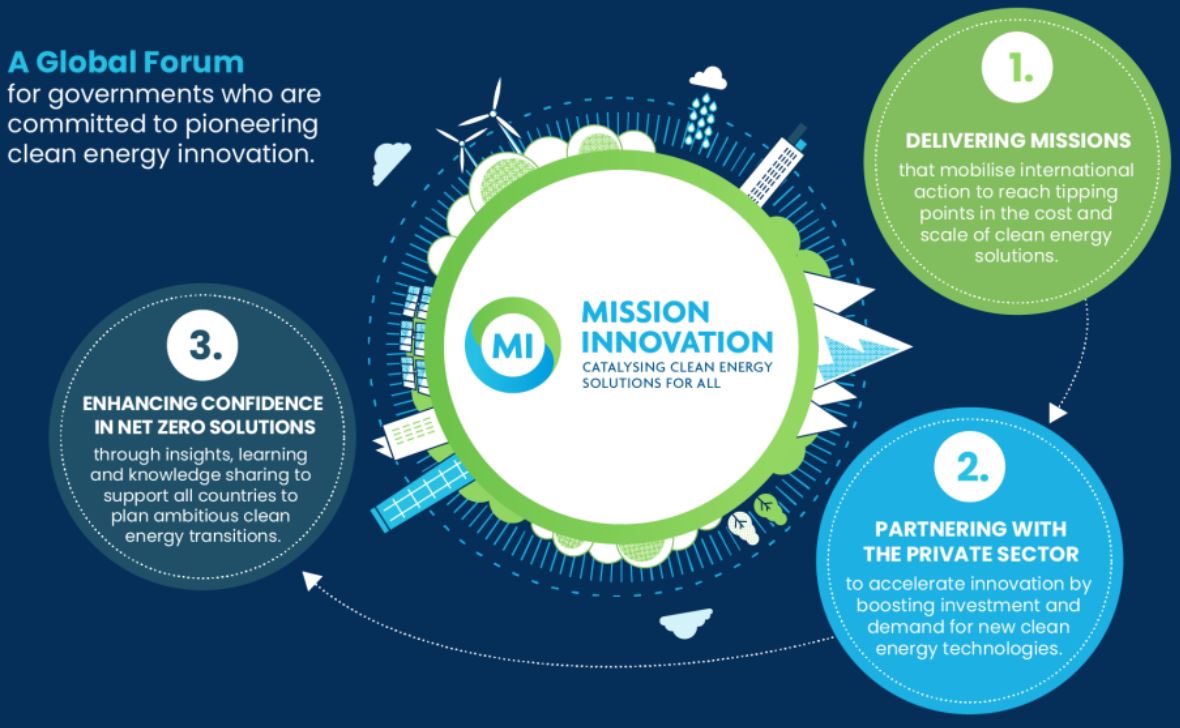 A Global Forum
for governments who are committed to pioneering clean energy innovation.

MI
MISSION INNOVATION
CATALYSING CLEAN ENERGY SOLUTIONS FOR ALL

1.
DELIVERING MISSIONS
that mobilise international action to reach tipping points in the cost and scale of clean energy solutions.

2.
PARTNERING WITH THE PRIVATE SECTOR
to accelerate innovation by boosting investment and demand for new clean energy technologies.

3.
ENHANCING CONFIDENCE IN NET ZERO SOLUTIONS
through insights, learning and knowledge sharing to support all countries to plan ambitious clean energy transitions.